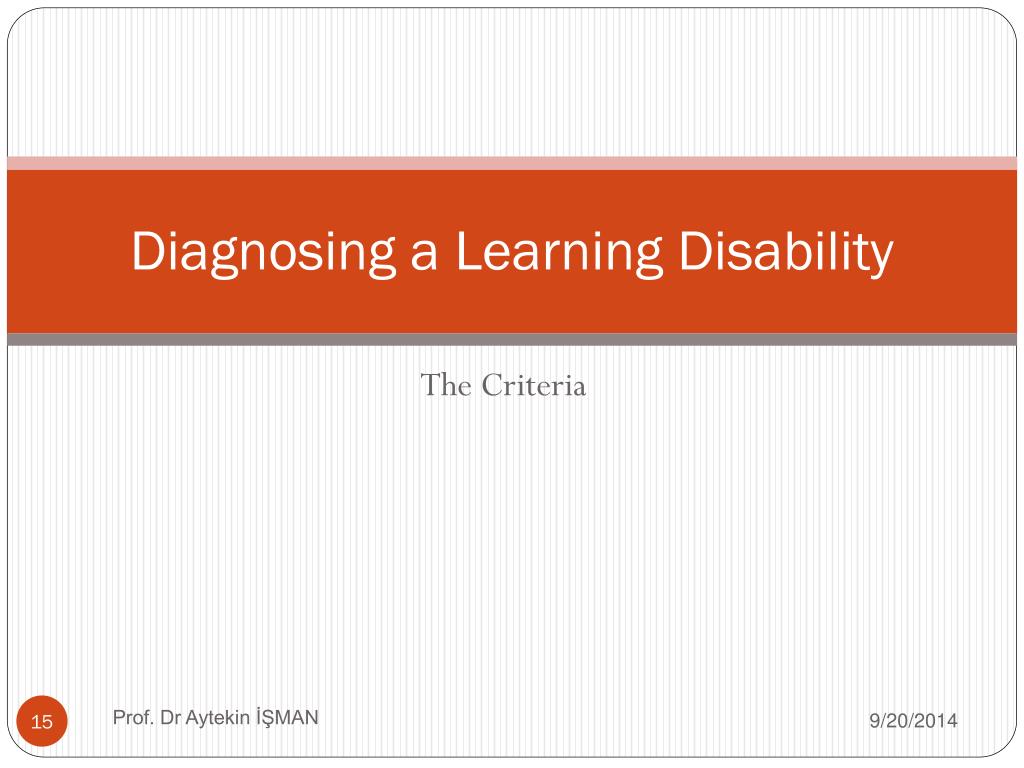 Diagnosing a Learning Disability

The Criteria

15

Prof. Dr Aytekin İŞMAN

9/20/2014